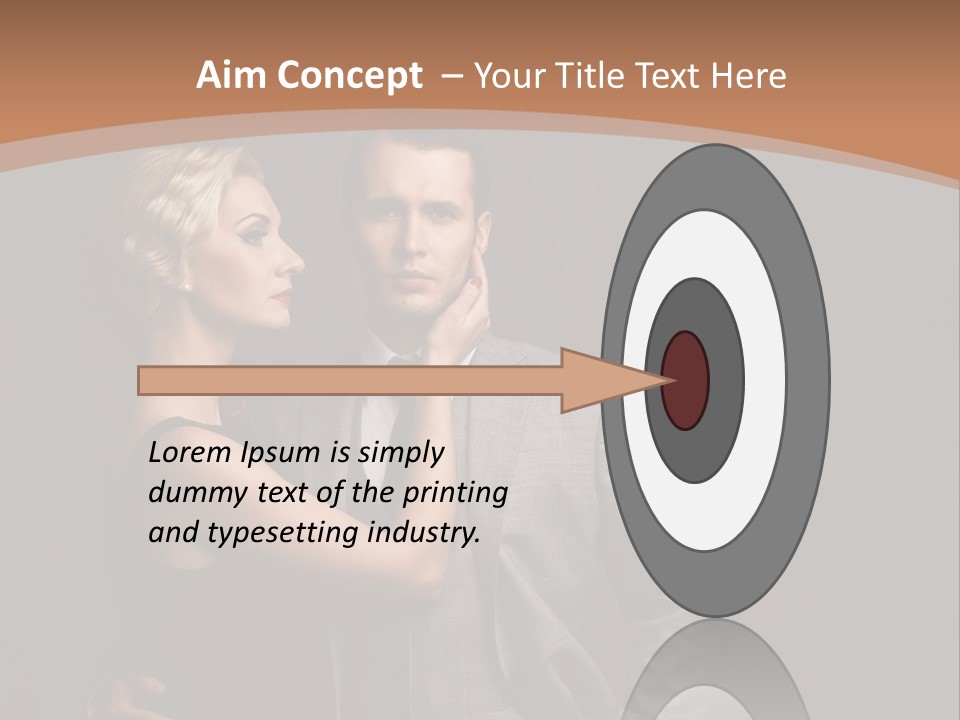 Aim Concept – Your Title Text Here

Lorem Ipsum is simply dummy text of the printing and typesetting industry.